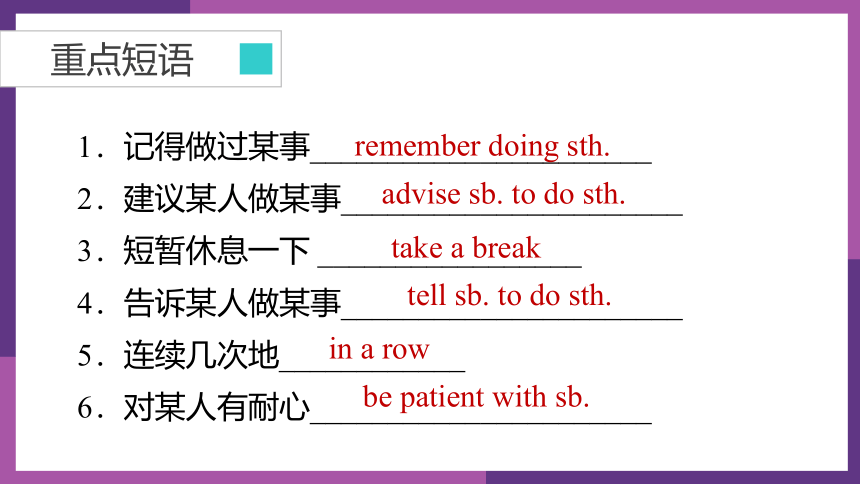 重点短语

1．记得做过某事 remember doing sth.

2．建议某人做某事 advise sb. to do sth.

3．短暂休息一下 take a break

4．告诉某人做某事 tell sb. to do sth.

5．连续几次地 in a row

6．对某人有耐心 be patient with sb.